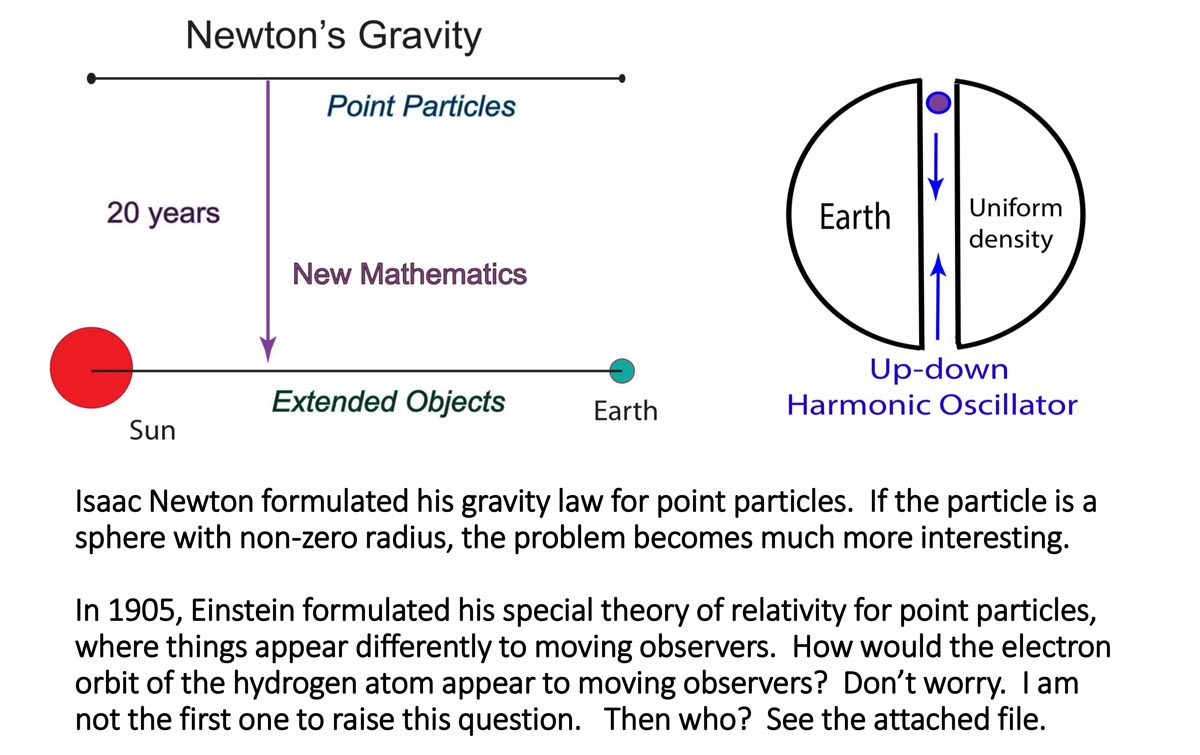 Newton's Gravity

Point Particles

20 years

New Mathematics

Extended Objects

Sun

Earth

Earth

Uniform density

Up-down Harmonic Oscillator

Isaac Newton formulated his gravity law for point particles. If the particle is a sphere with non-zero radius, the problem becomes much more interesting.

In 1905, Einstein formulated his special theory of relativity for point particles, where things appear differently to moving observers. How would the electron orbit of the hydrogen atom appear to moving observers? Don't worry. I am not the first one to raise this question. Then who? See the attached file.